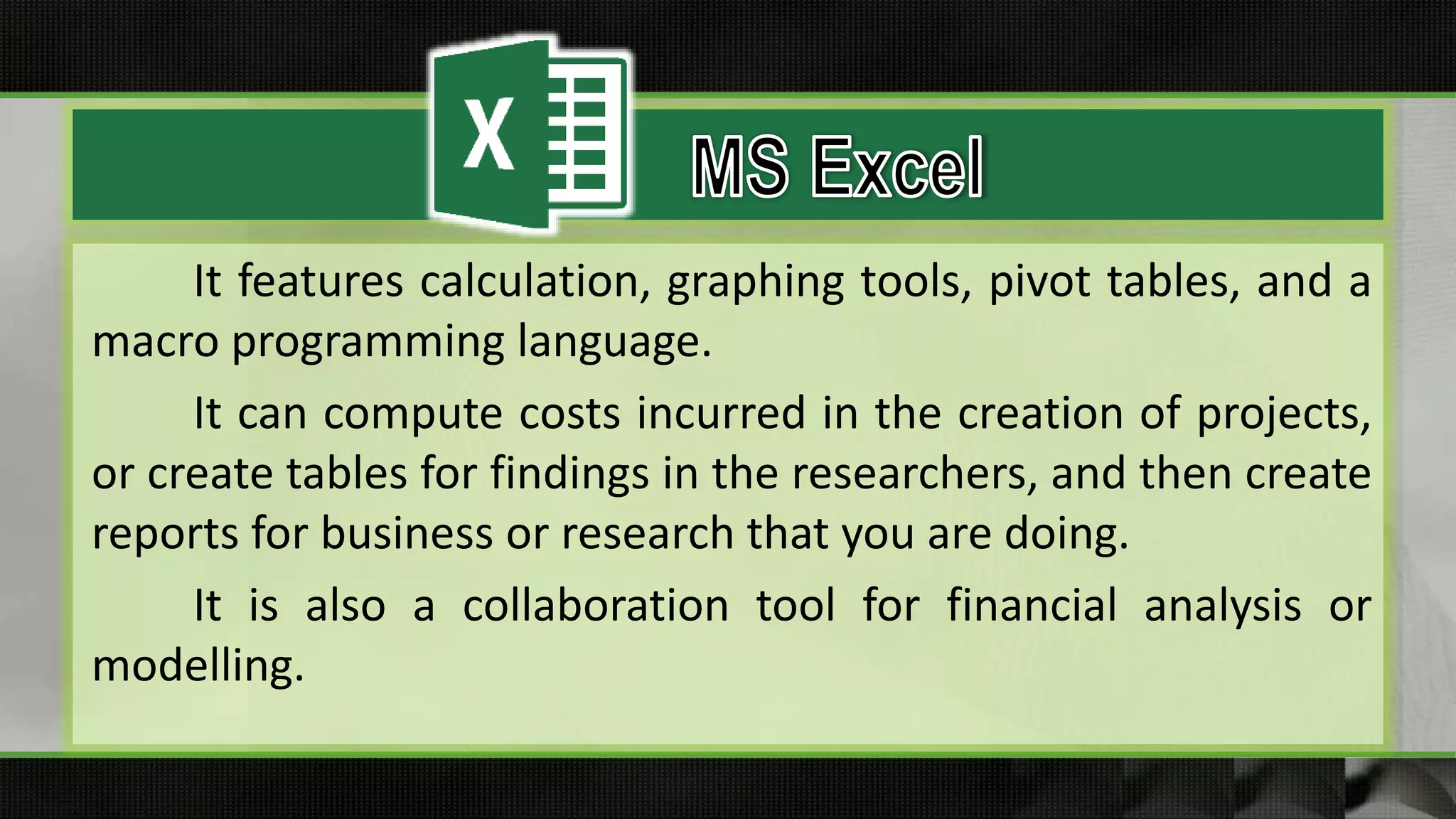 X

MS Excel

It features calculation, graphing tools, pivot tables, and a macro programming language.

It can compute costs incurred in the creation of projects, or create tables for findings in the researchers, and then create reports for business or research that you are doing.

It is also a collaboration tool for financial analysis or modelling.